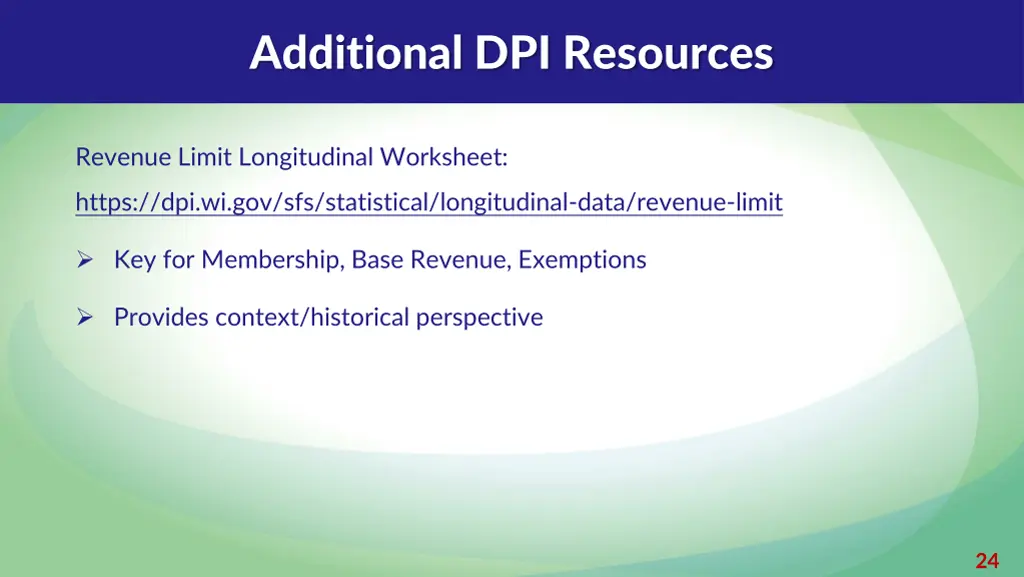 Additional DPI Resources

Revenue Limit Longitudinal Worksheet:

https://dpi.wi.gov/sfs/statistical/longitudinal-data/revenue-limit

➢ Key for Membership, Base Revenue, Exemptions

➢ Provides context/historical perspective

24